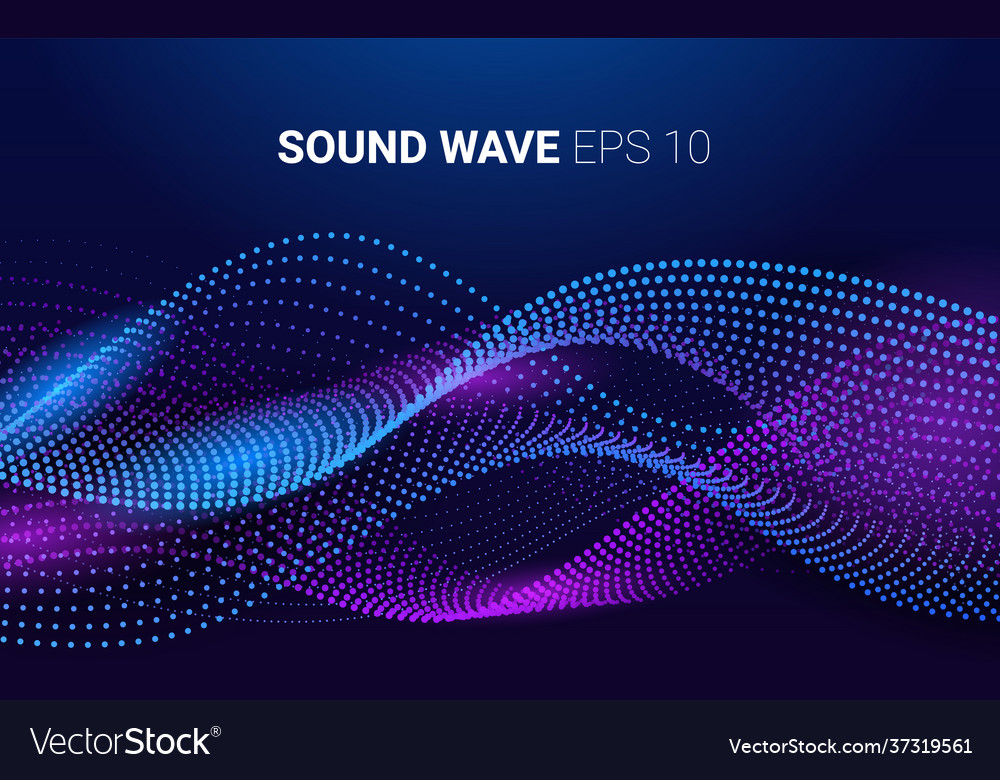 SOUND WAVE EPS 10

VectorStock®

VectorStock.com/37319561